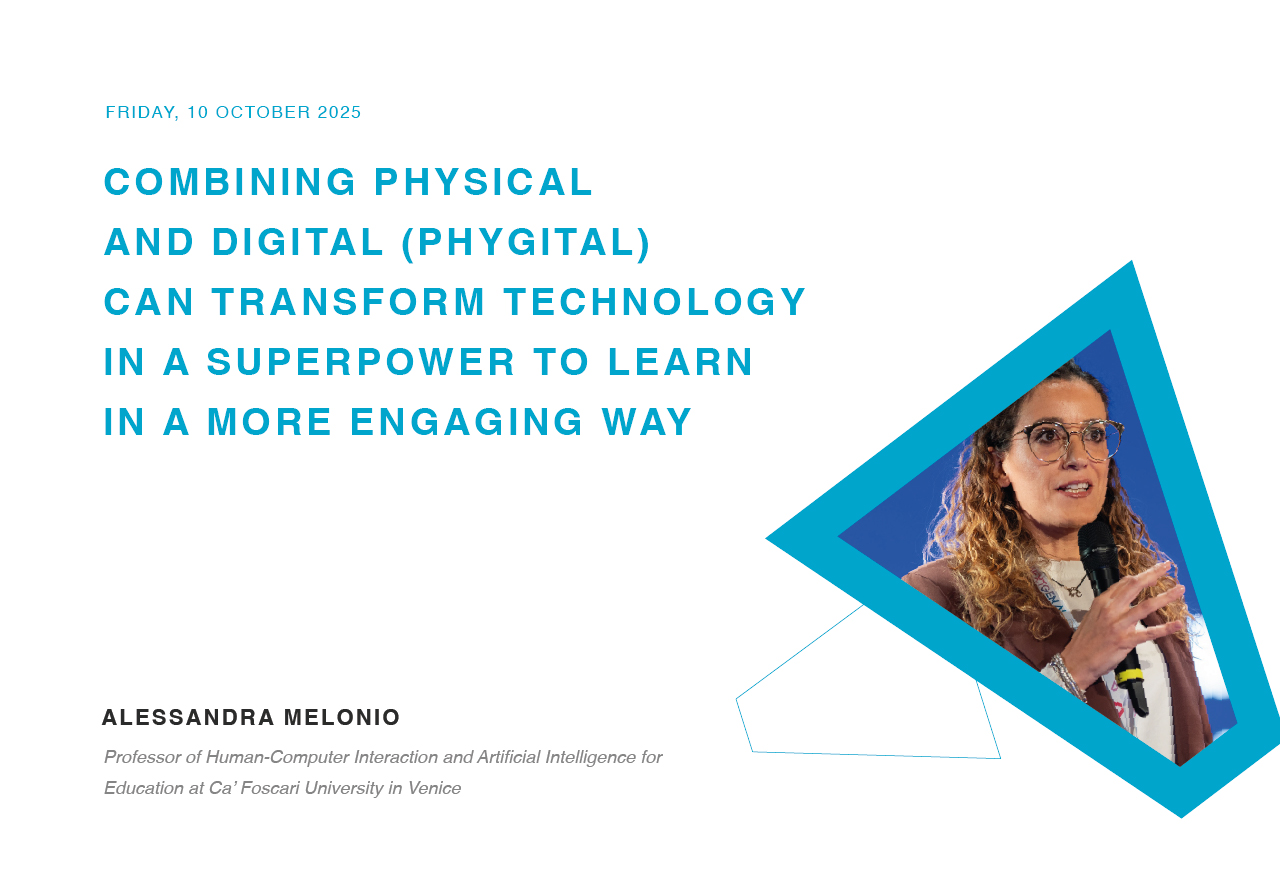 FRIDAY, 10 OCTOBER 2025

COMBINING PHYSICAL AND DIGITAL (PHYGITAL) CAN TRANSFORM TECHNOLOGY IN A SUPERPOWER TO LEARN IN A MORE ENGAGING WAY

ALESSANDRA MELONIO

Professor of Human-Computer Interaction and Artificial Intelligence for Education at Ca' Foscari University in Venice